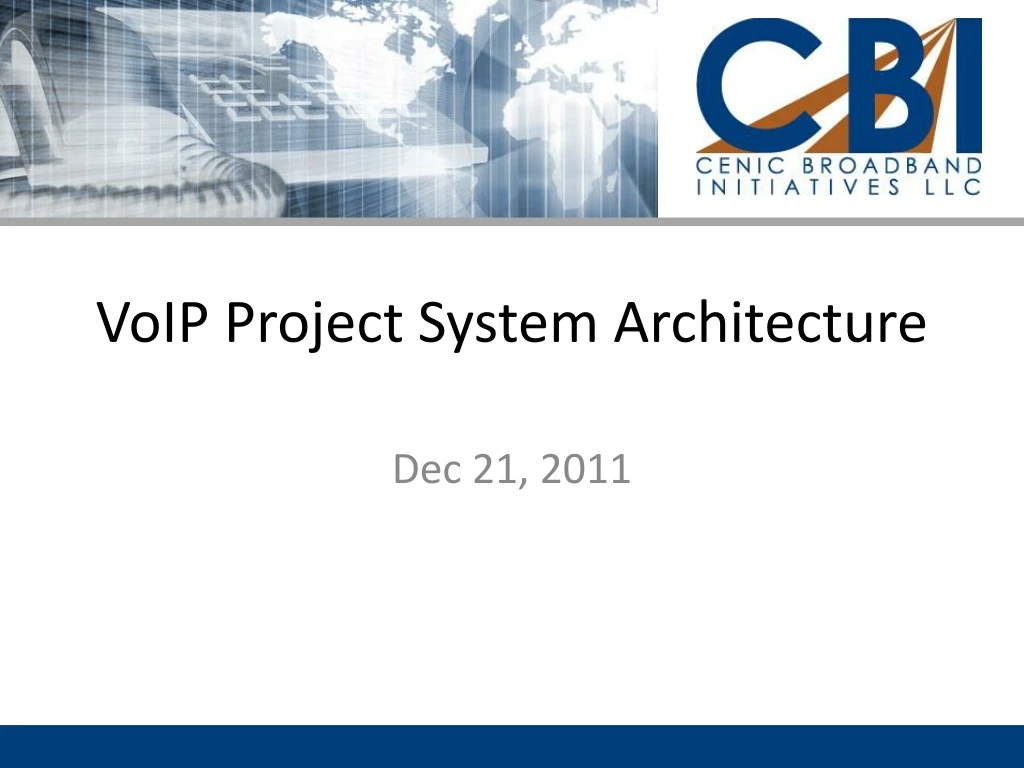 CBI
CENIC BROADBAND INITIATIVES LLC

VoIP Project System Architecture

Dec 21, 2011